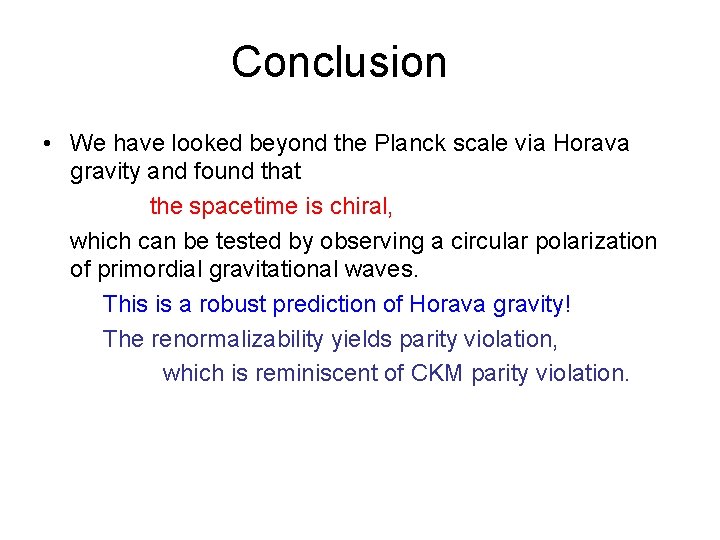 Conclusion

• We have looked beyond the Planck scale via Horava gravity and found that

the spacetime is chiral,

which can be tested by observing a circular polarization of primordial gravitational waves.

This is a robust prediction of Horava gravity!

The renormalizability yields parity violation,

which is reminiscent of CKM parity violation.